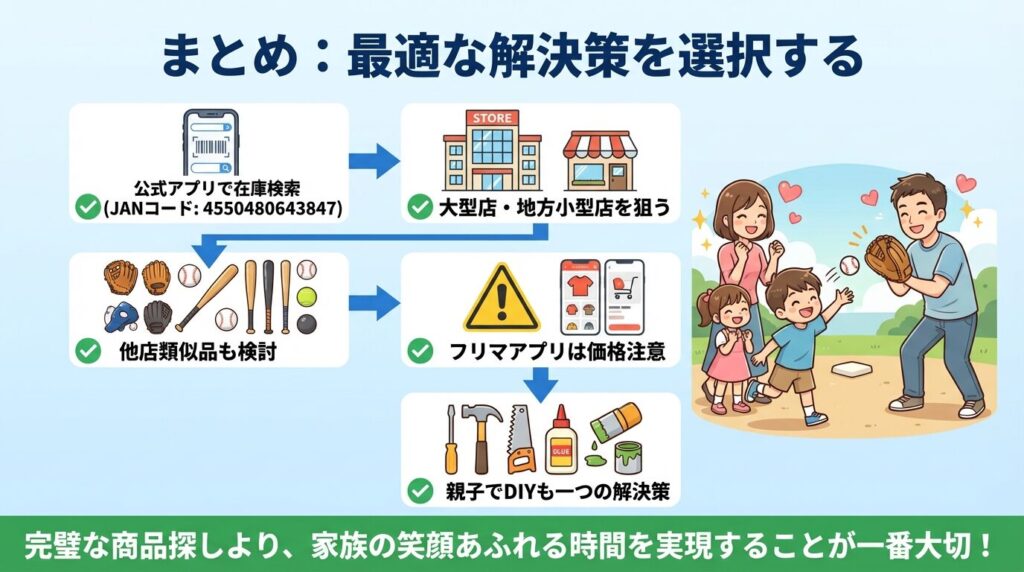 まとめ：最適な解決策を選択する

公式アプリで在庫検索
(JANコード: 4550480643847)

STORE

大型店・地方小型店を狙う

他店類似品も検討

フリマアプリは価格注意

GLUE

親子でDIYも一つの解決策

完璧な商品探しより、家族の笑顔あふれる時間を実現することが一番大切！